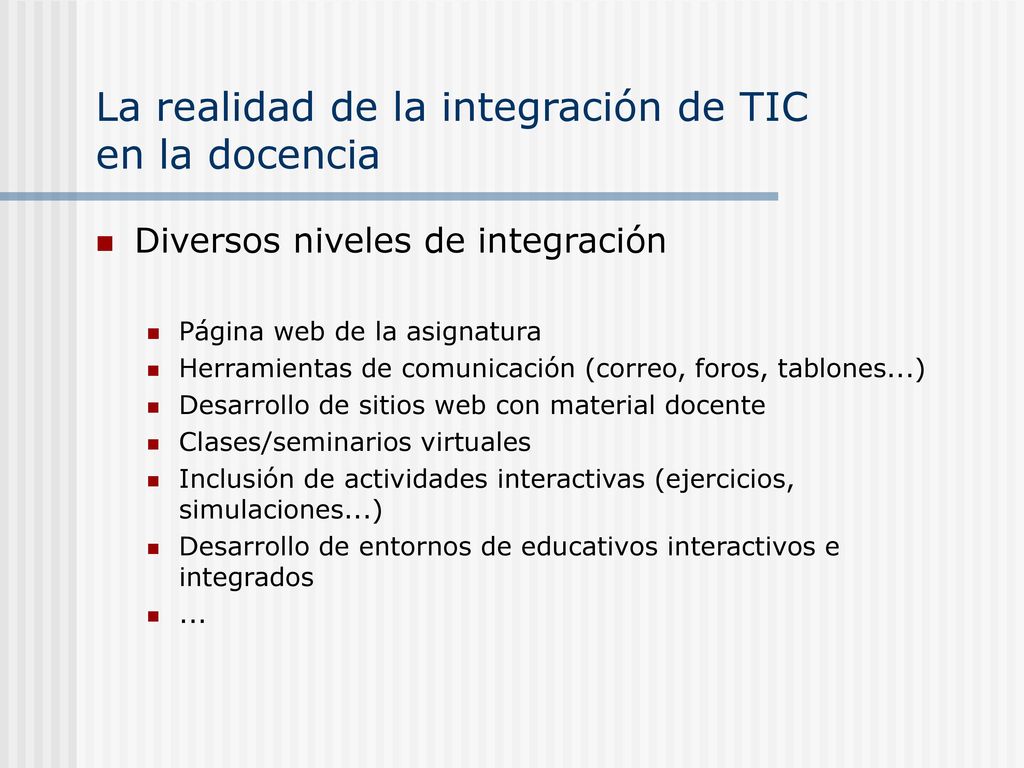 La realidad de la integración de TIC en la docencia

Diversos niveles de integración

Página web de la asignatura
Herramientas de comunicación (correo, foros, tablones...)
Desarrollo de sitios web con material docente
Clases/seminarios virtuales
Inclusión de actividades interactivas (ejercicios, simulaciones...)
Desarrollo de entornos de educativos interactivos e integrados
...